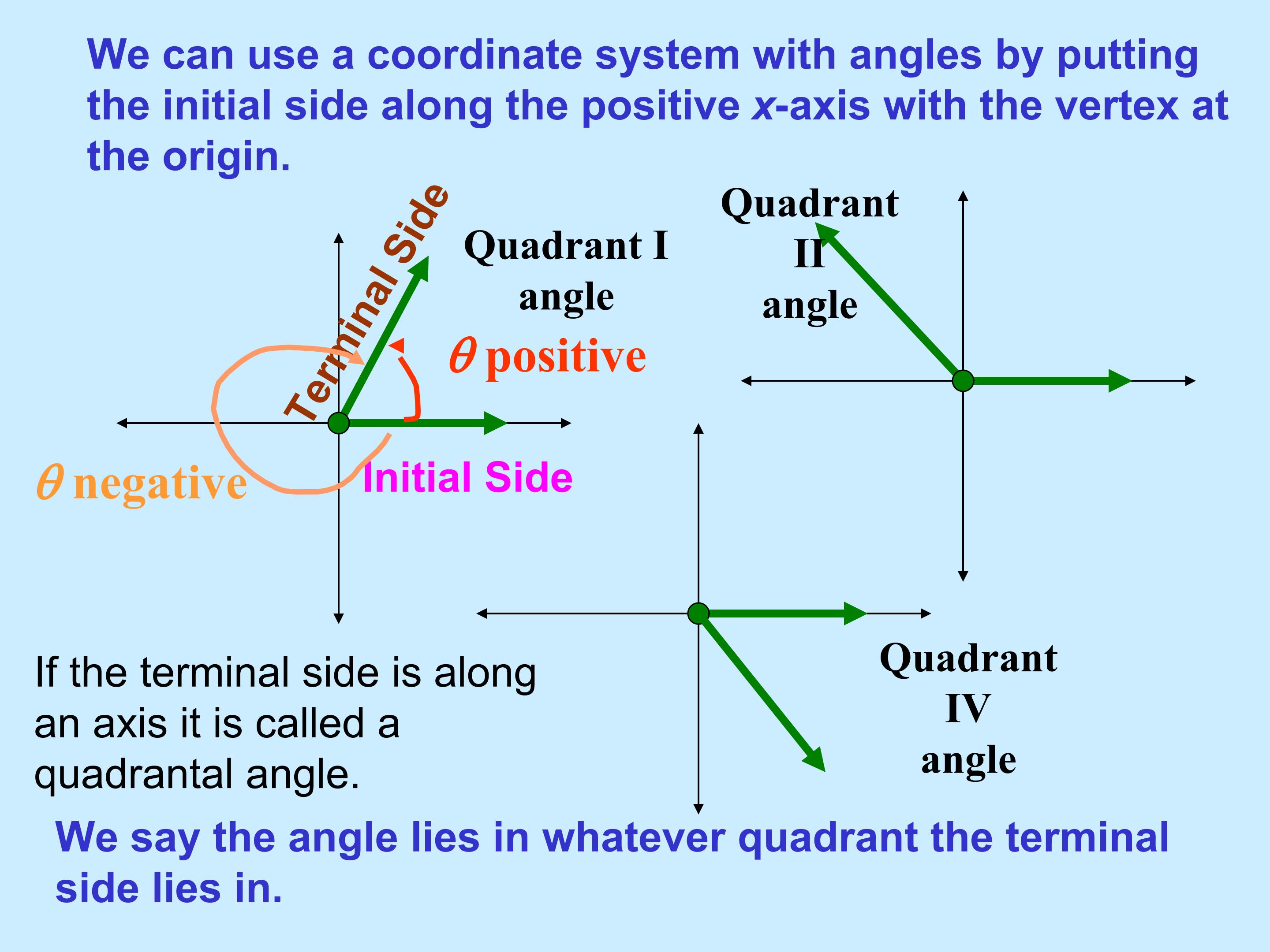 We can use a coordinate system with angles by putting the initial side along the positive x-axis with the vertex at the origin.

Terminal Side

Quadrant I angle

$\theta$ positive

$\theta$ negative

Initial Side

Quadrant II angle

Quadrant IV angle

If the terminal side is along an axis it is called a quadrantal angle.

We say the angle lies in whatever quadrant the terminal side lies in.